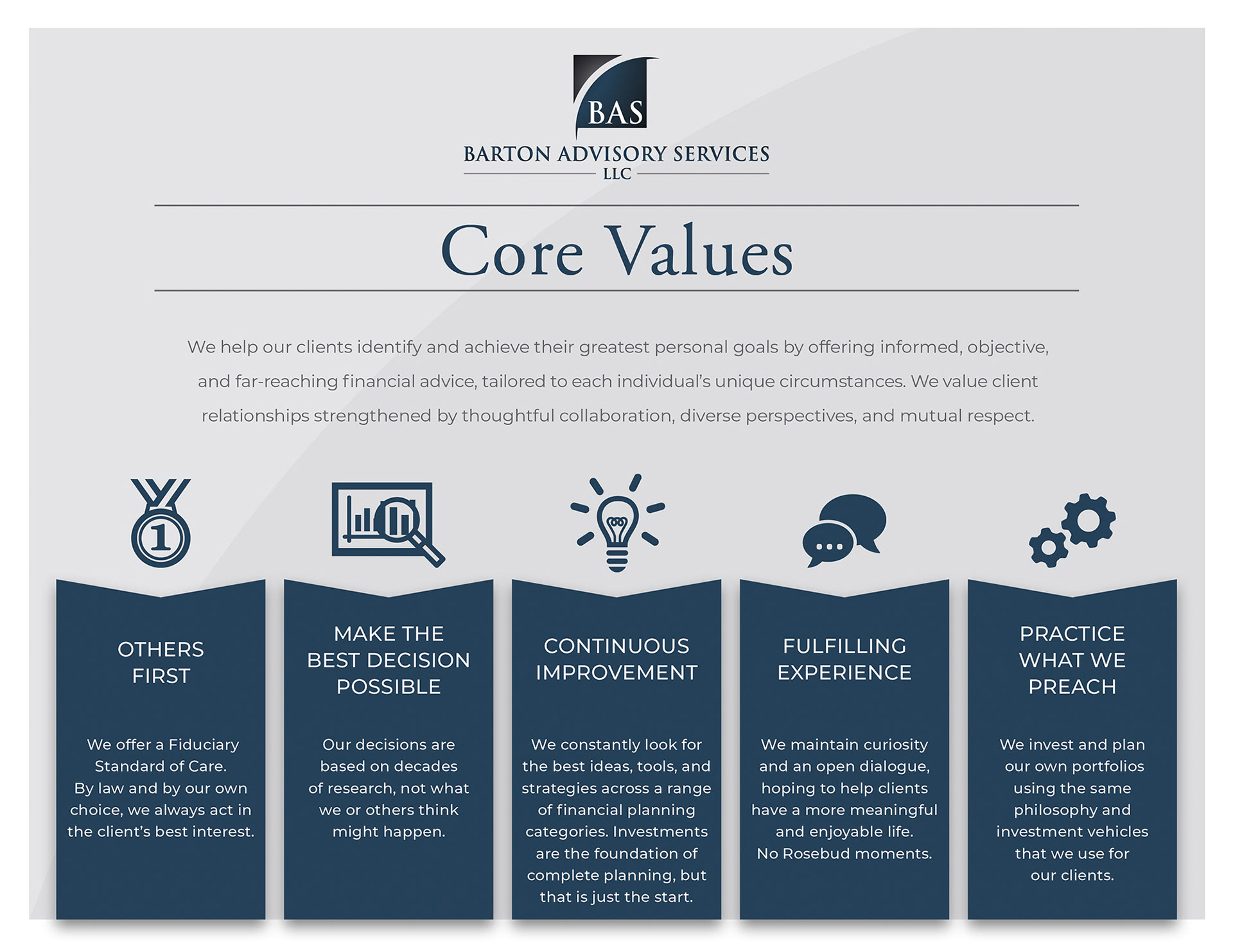 BAS
BARTON ADVISORY SERVICES
LLC

Core Values

We help our clients identify and achieve their greatest personal goals by offering informed, objective, and far-reaching financial advice, tailored to each individual's unique circumstances. We value client relationships strengthened by thoughtful collaboration, diverse perspectives, and mutual respect.

1

OTHERS FIRST

We offer a Fiduciary Standard of Care. By law and by our own choice, we always act in the client's best interest.

MAKE THE BEST DECISION POSSIBLE

Our decisions are based on decades of research, not what we or others think might happen.

CONTINUOUS IMPROVEMENT

We constantly look for the best ideas, tools, and strategies across a range of financial planning categories. Investments are the foundation of complete planning, but that is just the start.

FULFILLING EXPERIENCE

We maintain curiosity and an open dialogue, hoping to help clients have a more meaningful and enjoyable life. No Rosebud moments.

PRACTICE WHAT WE PREACH

We invest and plan our own portfolios using the same philosophy and investment vehicles that we use for our clients.